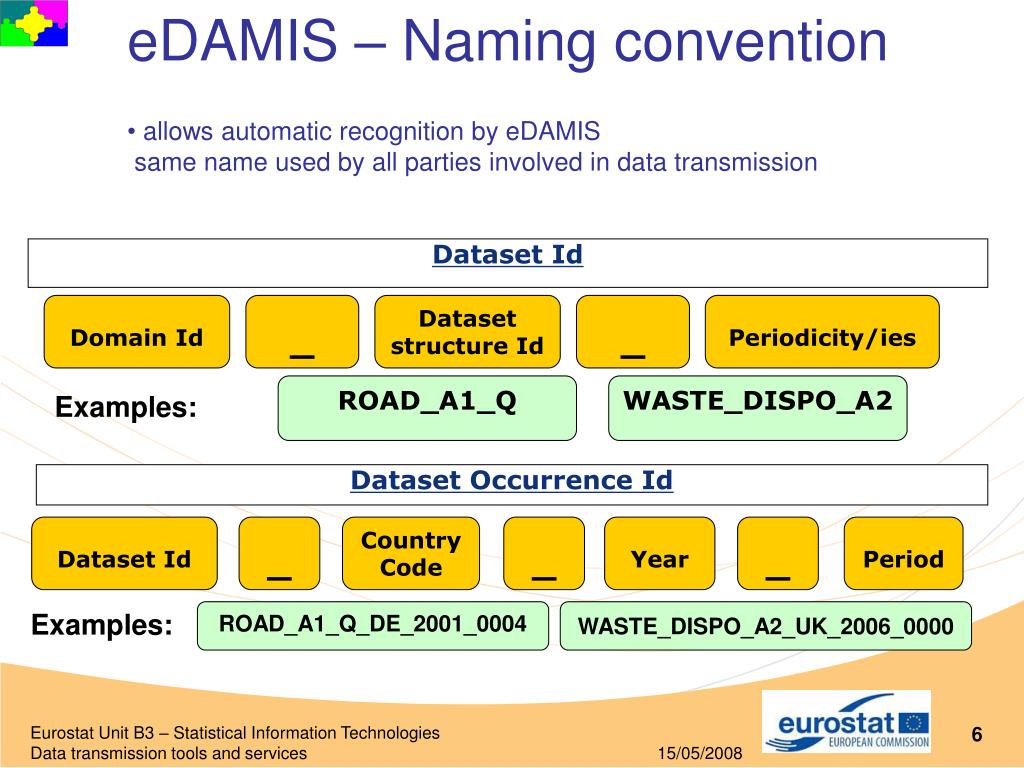 eDAMIS – Naming convention

• allows automatic recognition by eDAMIS
same name used by all parties involved in data transmission

Dataset Id

Domain Id

_

Dataset structure Id

_

Periodicity/ies

Examples:

ROAD_A1_Q

WASTE_DISPO_A2

Dataset Occurrence Id

Dataset Id

_

Country Code

_

Year

_

Period

Examples:

ROAD_A1_Q_DE_2001_0004

WASTE_DISPO_A2_UK_2006_0000

Eurostat Unit B3 – Statistical Information Technologies
Data transmission tools and services

15/05/2008

eurostat
EUROPEAN COMMISSION

6